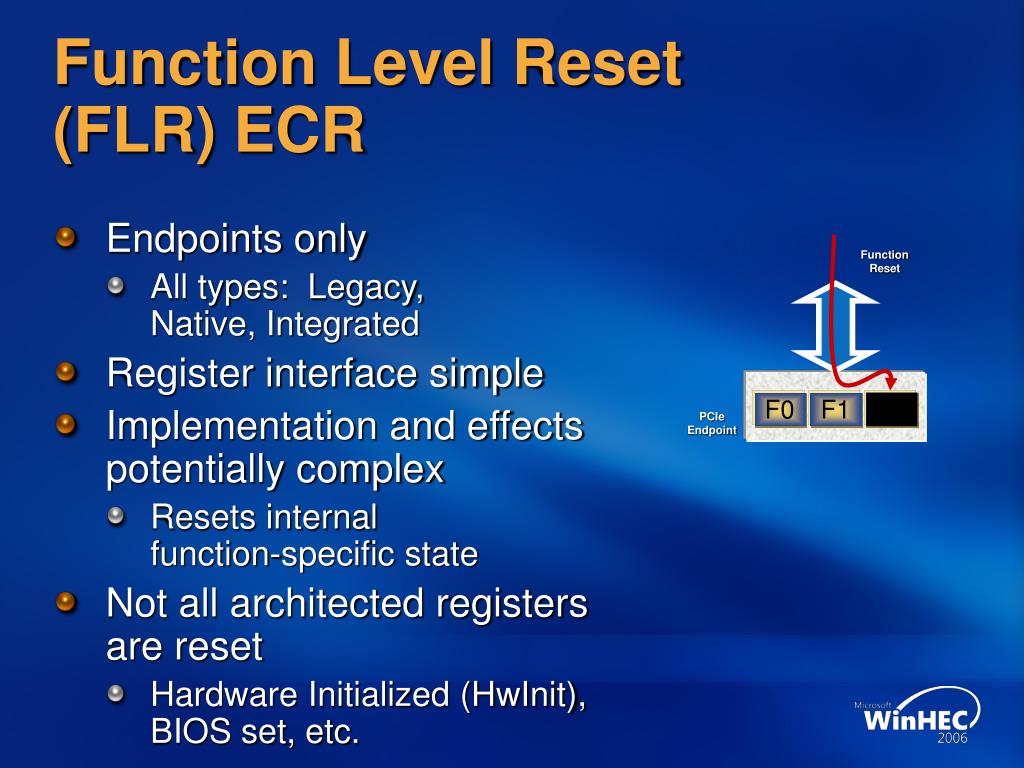 Function Level Reset (FLR) ECR

Endpoints only

All types: Legacy, Native, Integrated

Register interface simple

Implementation and effects potentially complex

Resets internal function-specific state

Not all architected registers are reset

Hardware Initialized (HwInit), BIOS set, etc.

Function Reset

PCIe Endpoint

F0

F1

Microsoft WinHEC 2006